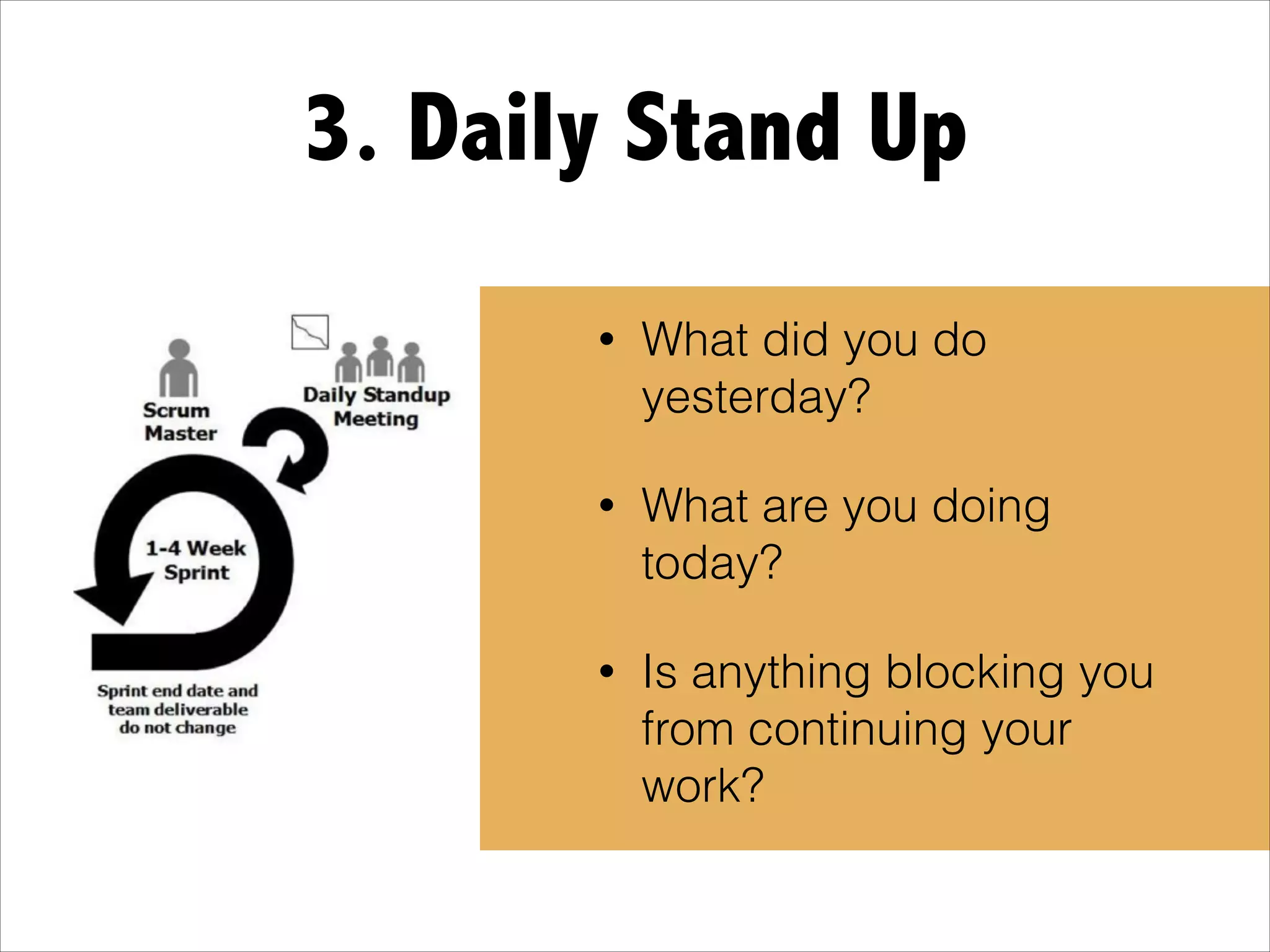 3. Daily Stand Up

Scrum Master

Daily Standup Meeting

1-4 Week Sprint

Sprint end date and team deliverable do not change

• What did you do yesterday?

• What are you doing today?

• Is anything blocking you from continuing your work?